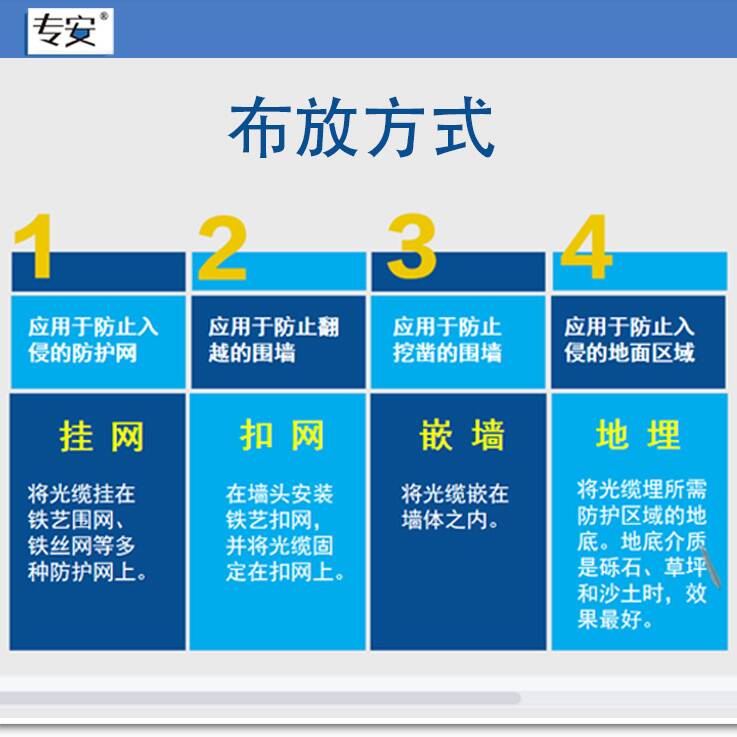 专安®

布放方式

1

应用于防止入侵的防护网

挂 网

将光缆挂在铁艺围网、铁丝网等多种防护网上。

2

应用于防止翻越的围墙

扣 网

在墙头安装铁艺扣网，并将光缆固定在扣网上。

3

应用于防止挖凿的围墙

嵌 墙

将光缆嵌在墙体之内。

4

应用于防止入侵的地面区域

地 埋

将光缆埋所需防护区域的地底。地底介质是砾石、草坪和沙土时，效果最好。